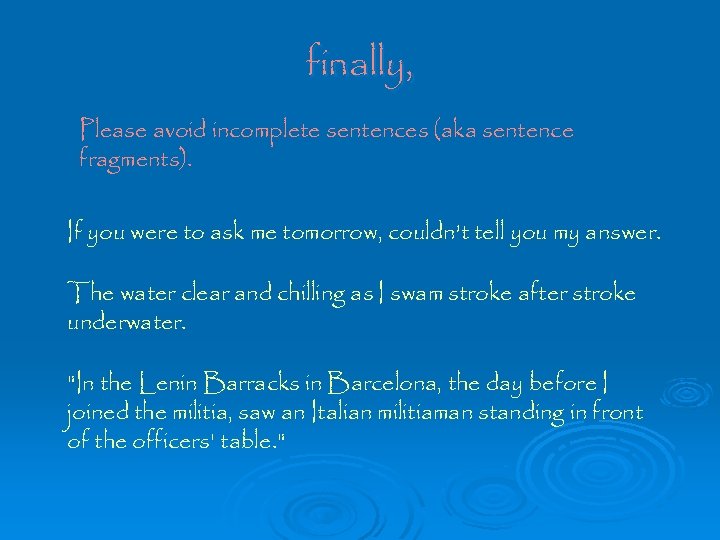 finally,

Please avoid incomplete sentences (aka sentence fragments).

If you were to ask me tomorrow, couldn't tell you my answer.

The water clear and chilling as I swam stroke after stroke underwater.

"In the Lenin Barracks in Barcelona, the day before I joined the militia, saw an Italian militiaman standing in front of the officers' table."